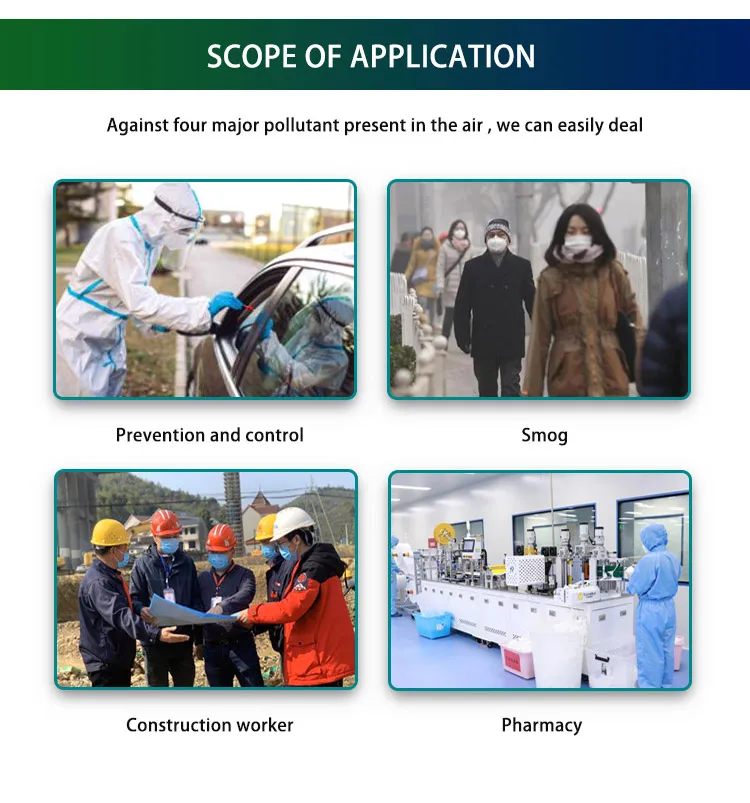 SCOPE OF APPLICATION

Against four major pollutant present in the air , we can easily deal

Prevention and control

Smog

Construction worker

Pharmacy